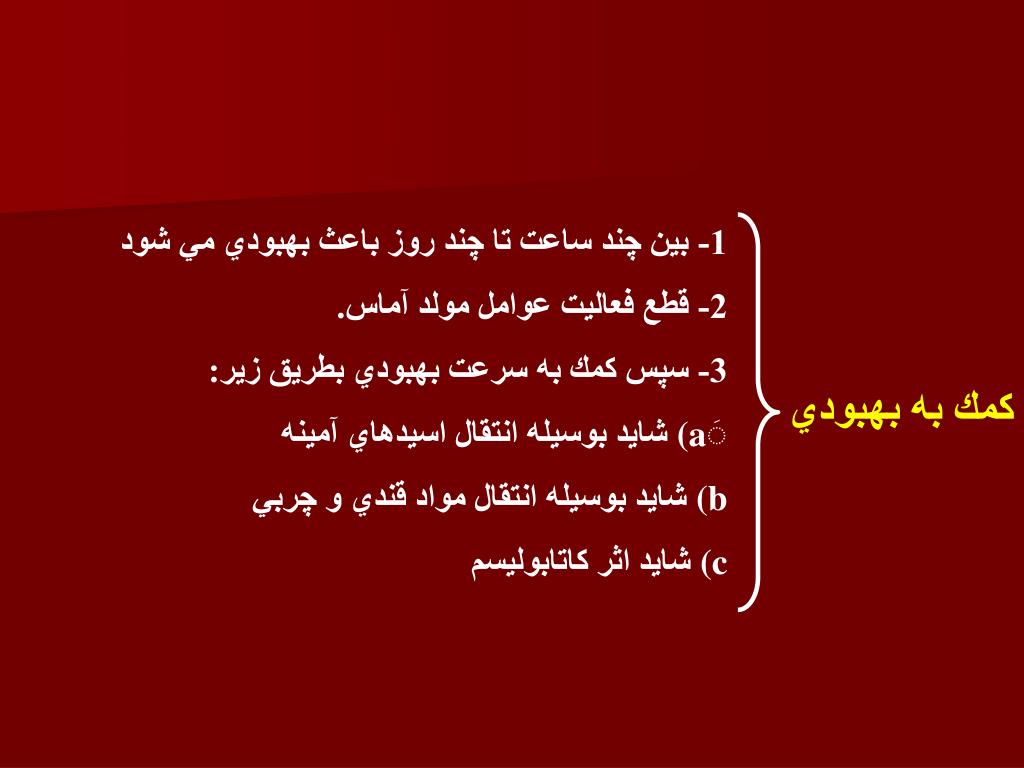 كمك به بهبودي

1- بين چند ساعت تا چند روز باعث بهبودي مي شود

2- قطع فعاليت عوامل مولد آماس.

3- سپس كمك به سرعت بهبودي بطريق زير:

a) شايد بوسيله انتقال اسيدهاي آمينه

b) شايد بوسيله انتقال مواد قندي و چربي

c) شايد اثر كاتابوليسم